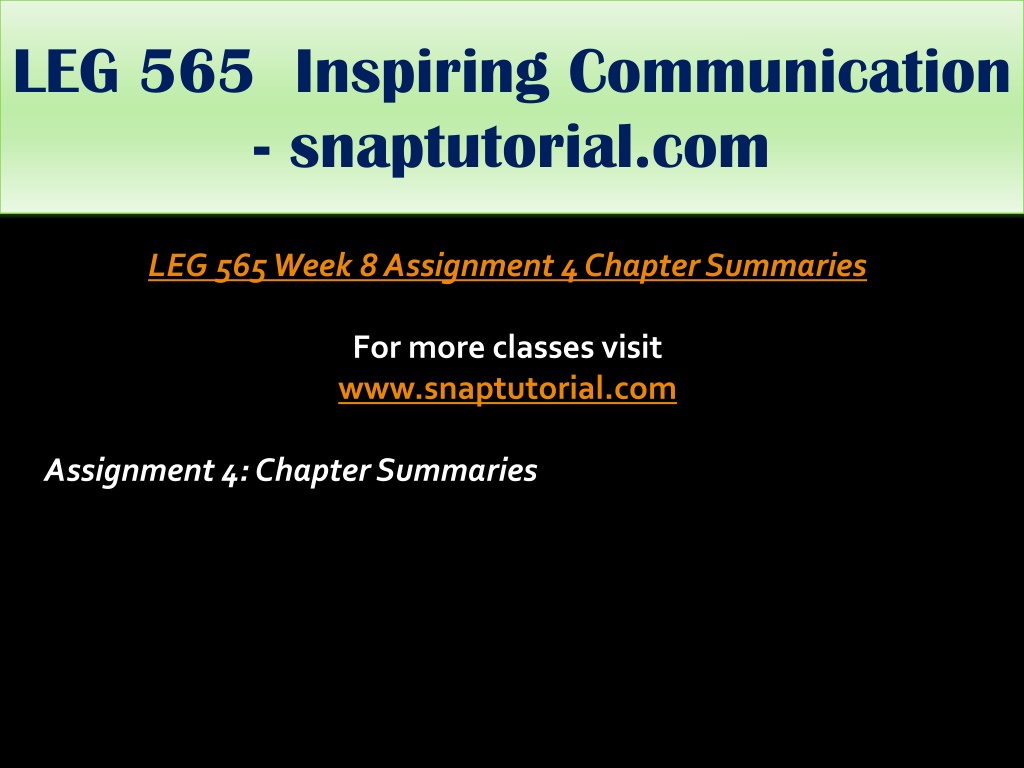 LEG 565 Inspiring Communication - snaptutorial.com

LEG 565 Week 8 Assignment 4 Chapter Summaries

For more classes visit
www.snaptutorial.com

Assignment 4: Chapter Summaries